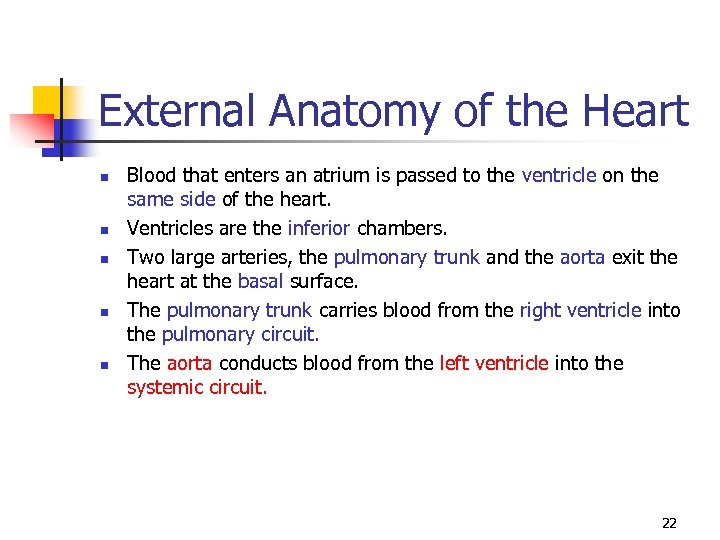 External Anatomy of the Heart

- Blood that enters an atrium is passed to the ventricle on the same side of the heart.
- Ventricles are the inferior chambers.
- Two large arteries, the pulmonary trunk and the aorta exit the heart at the basal surface.
- The pulmonary trunk carries blood from the right ventricle into the pulmonary circuit.
- The aorta conducts blood from the left ventricle into the systemic circuit.

22